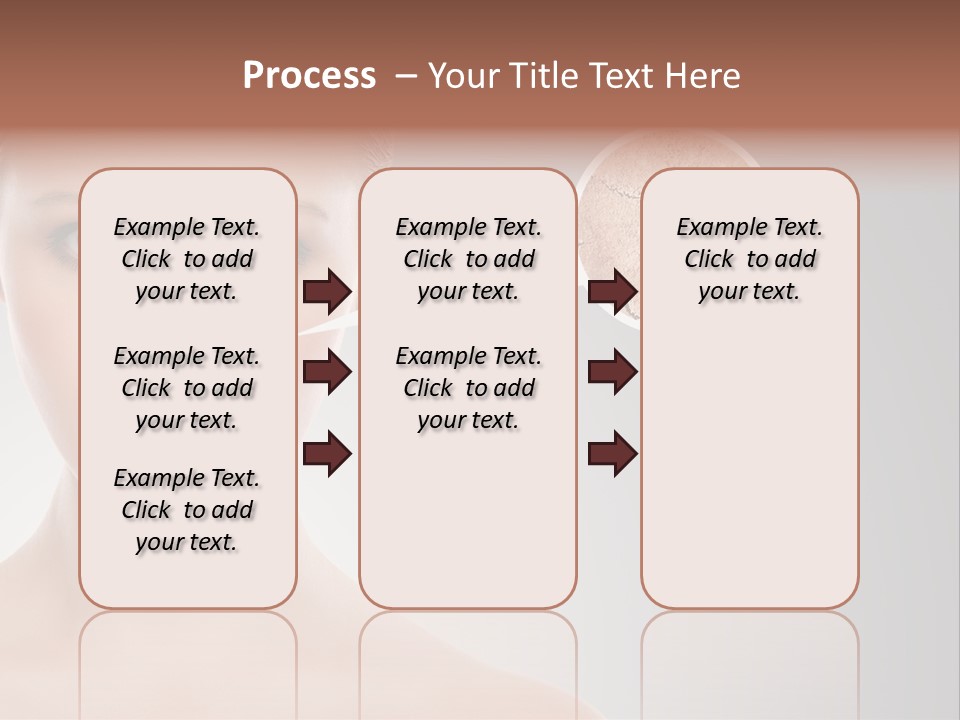 Process – Your Title Text Here

Example Text. Click to add your text.

Example Text. Click to add your text.

Example Text. Click to add your text.

Example Text. Click to add your text.

Example Text. Click to add your text.

Example Text. Click to add your text.